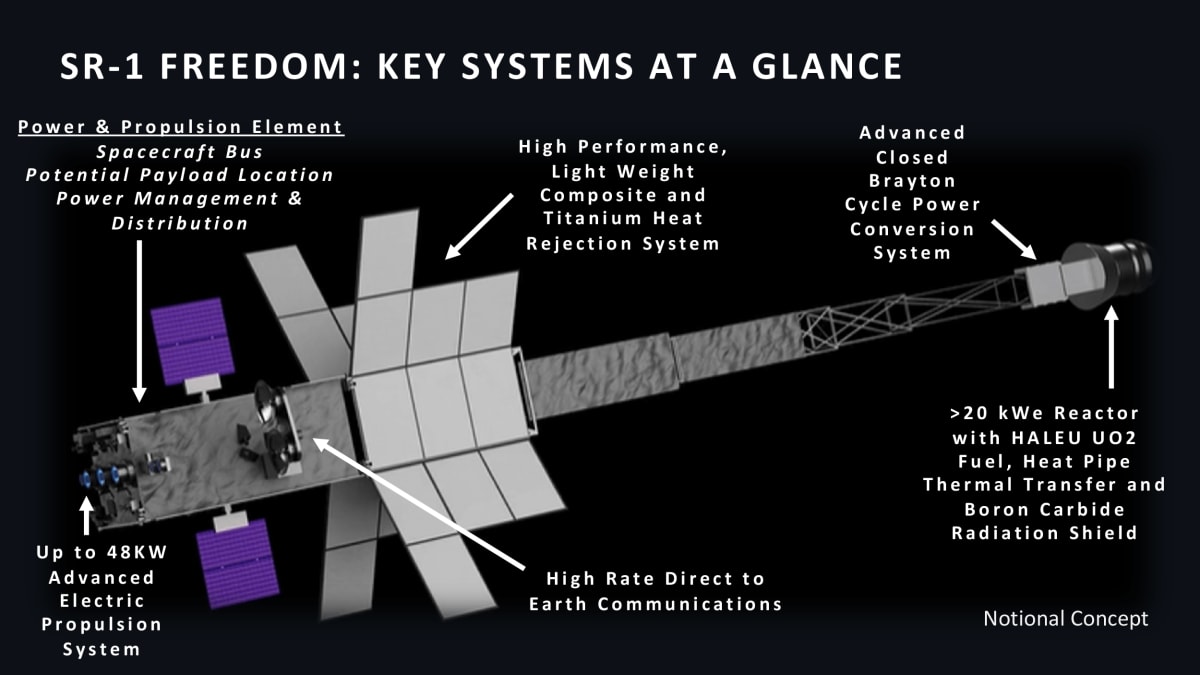 SR-1 FREEDOM: KEY SYSTEMS AT A GLANCE

Power & Propulsion Element
Spacecraft Bus
Potential Payload Location
Power Management & Distribution

High Performance, Light Weight Composite and Titanium Heat Rejection System

Advanced Closed Brayton Cycle Power Conversion System

>20 kWe Reactor with HALEU UO2 Fuel, Heat Pipe Thermal Transfer and Boron Carbide Radiation Shield

Up to 48KW Advanced Electric Propulsion System

High Rate Direct to Earth Communications

Notional Concept